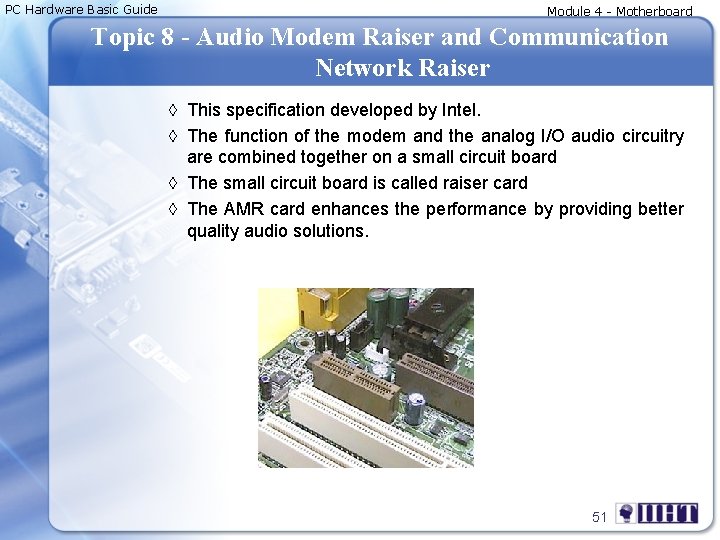 PC Hardware Basic Guide

Module 4 - Motherboard

Topic 8 - Audio Modem Raiser and Communication Network Raiser

◊ This specification developed by Intel.

◊ The function of the modem and the analog I/O audio circuitry are combined together on a small circuit board

◊ The small circuit board is called raiser card

◊ The AMR card enhances the performance by providing better quality audio solutions.

51

IIHT